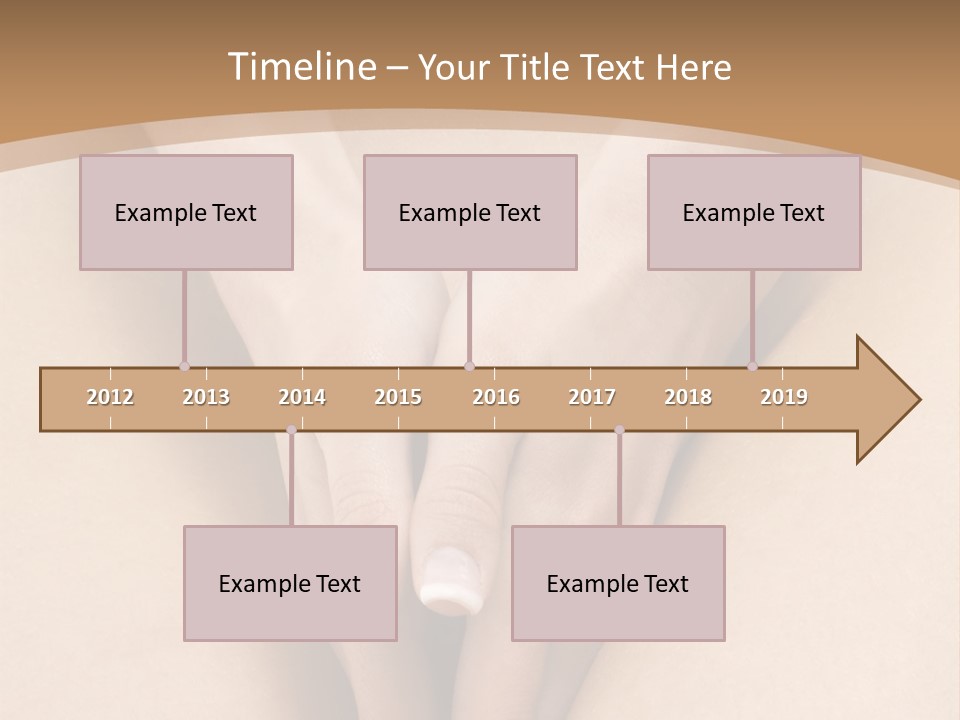 Timeline – Your Title Text Here

Example Text

Example Text

Example Text

2012 2013 2014 2015 2016 2017 2018 2019

Example Text

Example Text